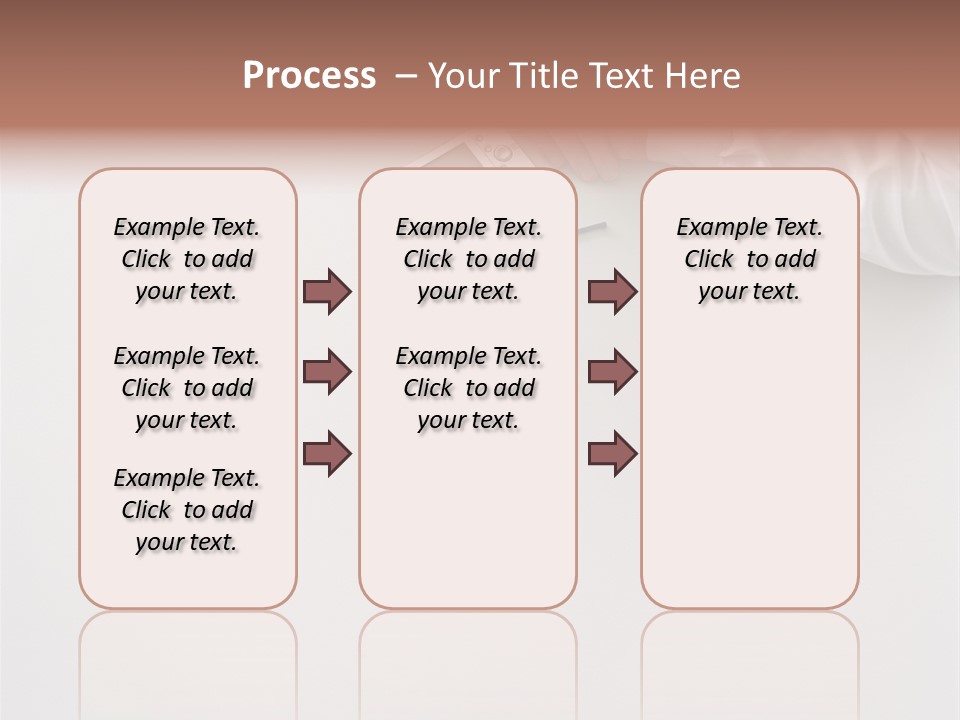 Process – Your Title Text Here

Example Text. Click to add your text.

Example Text. Click to add your text.

Example Text. Click to add your text.

Example Text. Click to add your text.

Example Text. Click to add your text.

Example Text. Click to add your text.